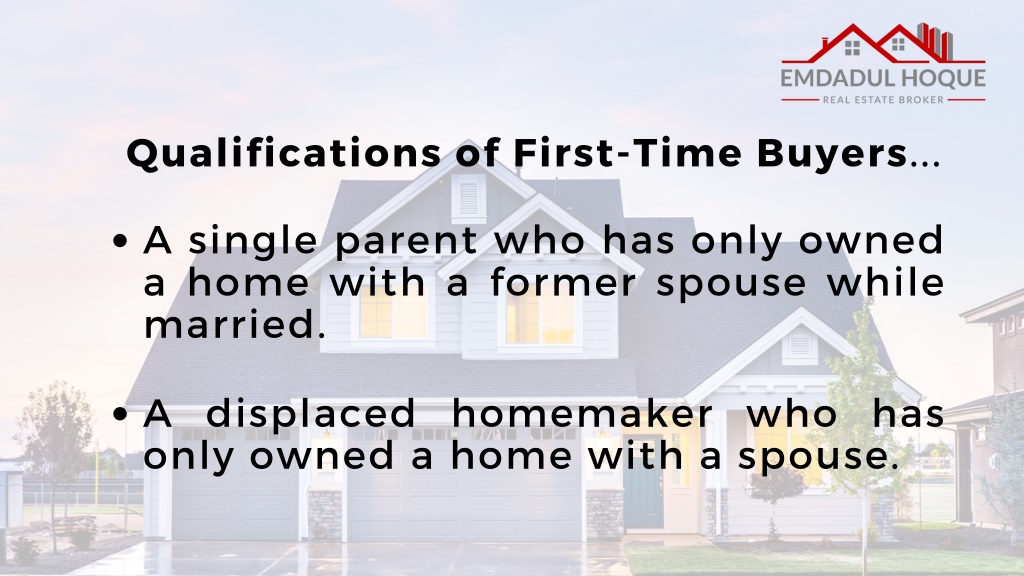 EMDADUL HOQUE
REAL ESTATE BROKER

Qualifications of First-Time Buyers...

• A single parent who has only owned a home with a former spouse while married.

• A displaced homemaker who has only owned a home with a spouse.